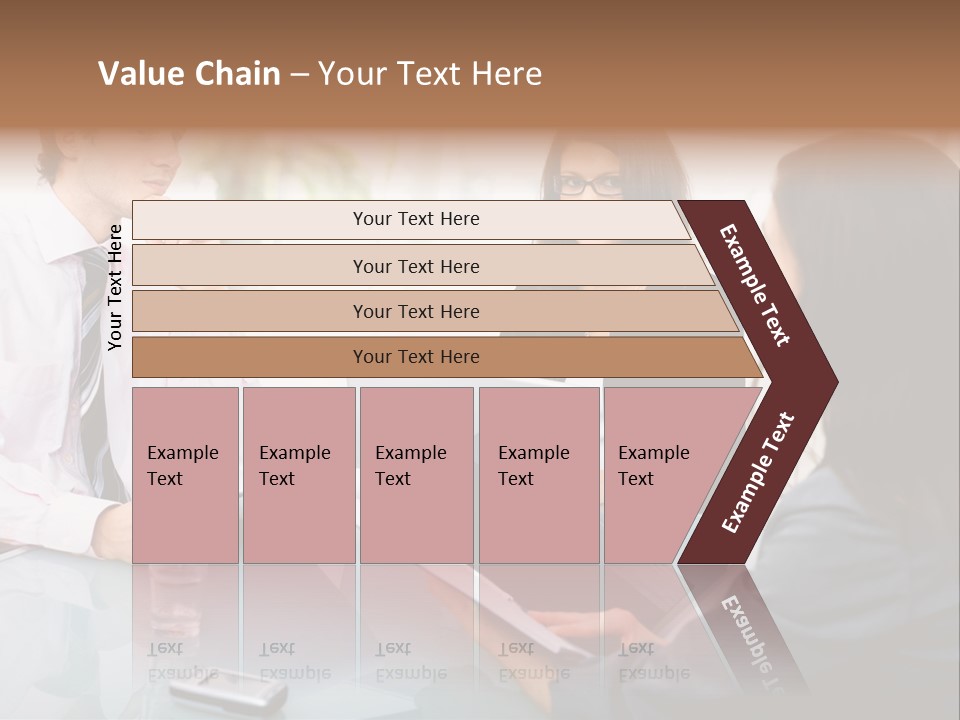 Value Chain – Your Text Here

Your Text Here

Your Text Here

Your Text Here

Your Text Here

Your Text Here

Example Text

Example Text

Example Text

Example Text

Example Text

Example Text

Example Text